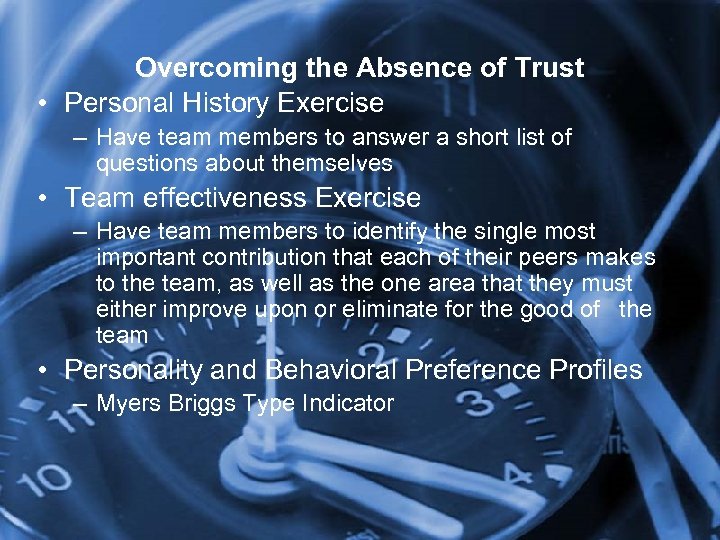 Overcoming the Absence of Trust

• Personal History Exercise
– Have team members to answer a short list of questions about themselves

• Team effectiveness Exercise
– Have team members to identify the single most important contribution that each of their peers makes to the team, as well as the one area that they must either improve upon or eliminate for the good of the team

• Personality and Behavioral Preference Profiles
– Myers Briggs Type Indicator